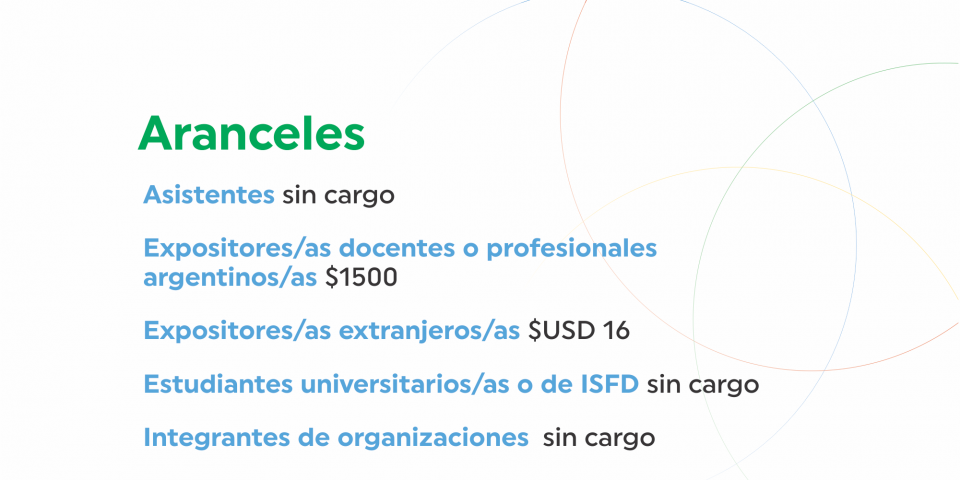 Aranceles

Asistentes sin cargo

Expositores/as docentes o profesionales argentinos/as \$1500

Expositores/as extranjeros/as \$USD 16

Estudiantes universitarios/as o de ISFD sin cargo

Integrantes de organizaciones sin cargo